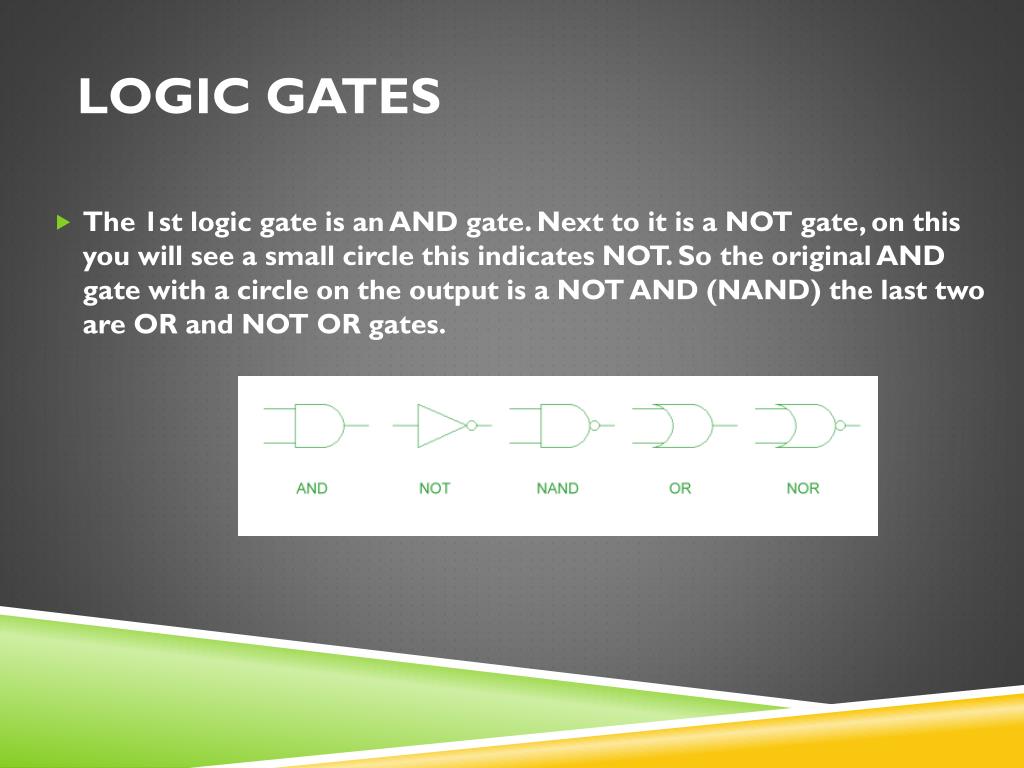 LOGIC GATES

The 1st logic gate is an AND gate. Next to it is a NOT gate, on this you will see a small circle this indicates NOT. So the original AND gate with a circle on the output is a NOT AND (NAND) the last two are OR and NOT OR gates.

AND NOT NAND OR NOR